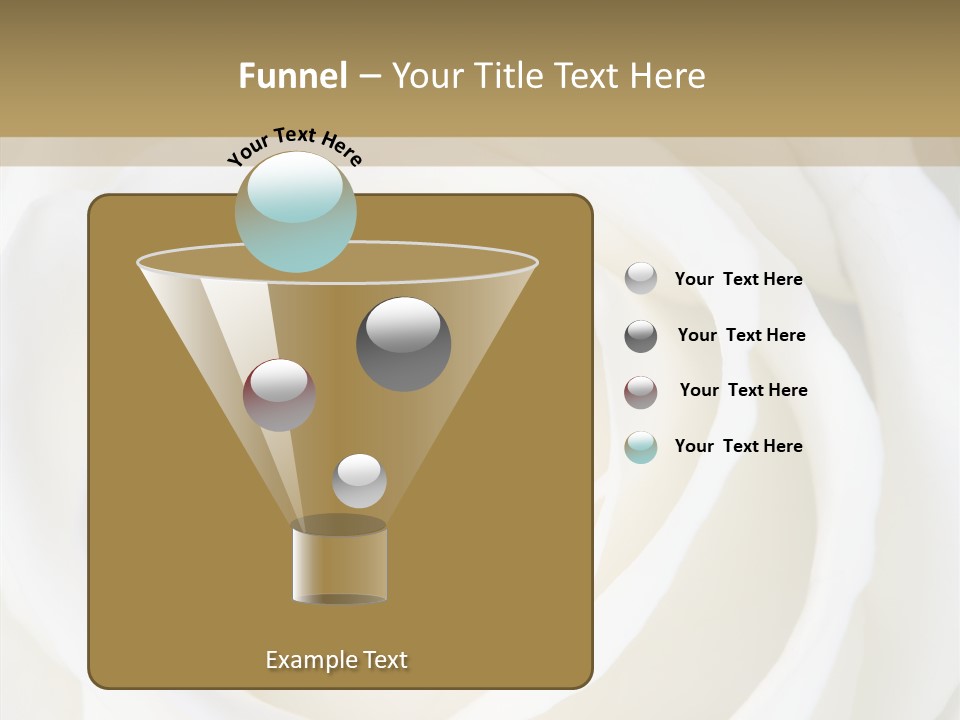 Funnel – Your Title Text Here

Your Text Here

Your Text Here

Your Text Here

Your Text Here

Your Text Here

Example Text